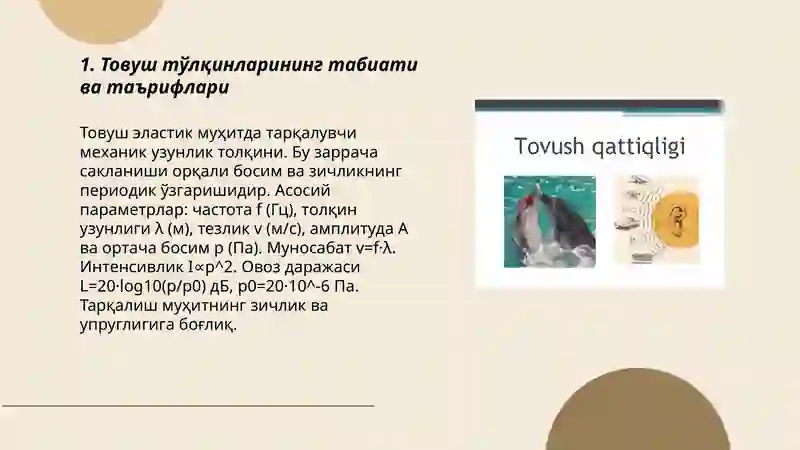 1. Товуш тўлқинларининг табиати ва таърифлари

Товуш эластик муҳитда тарқалувчи механик узунлик толқини. Бу заррача сакланиши орқали босим ва зичликнинг периодик ўзгаришидир. Асосий параметрлар: частота f (Гц), толқин узунлиги λ (м), тезлик v (м/с), амплитуда A ва ортача босим p (Па). Муносабат v=f·λ. Интенсивлик I∝p^2. Овоз даражаси L=20·log10(p/p0) дБ, p0=20·10^-6 Па. Тарқалиш муҳитнинг зичлик ва упруглигига боғлиқ.

Tovush qattiqligi